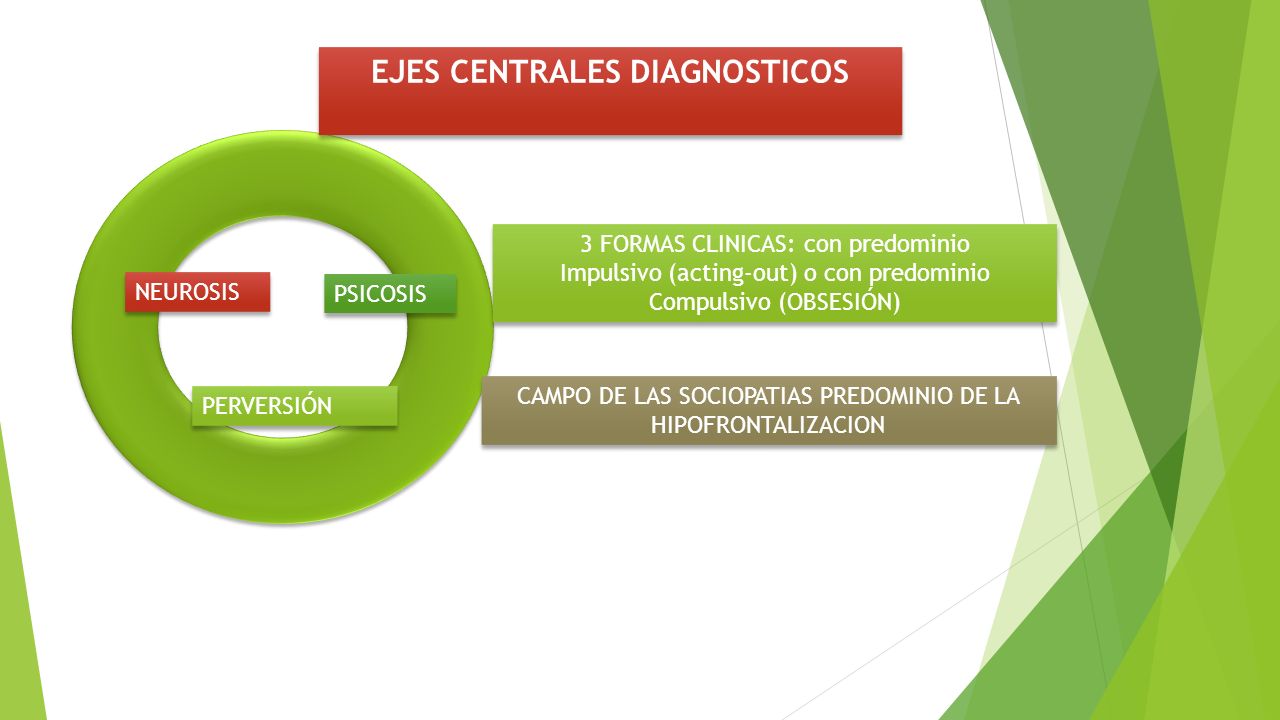 EJES CENTRALES DIAGNOSTICOS

NEUROSIS

PSICOSIS

PERVERSIÓN

3 FORMAS CLINICAS: con predominio Impulsivo (acting-out) o con predominio Compulsivo (OBSESIÓN)

CAMPO DE LAS SOCIOPATIAS PREDOMINIO DE LA HIPOFRONTALIZACION